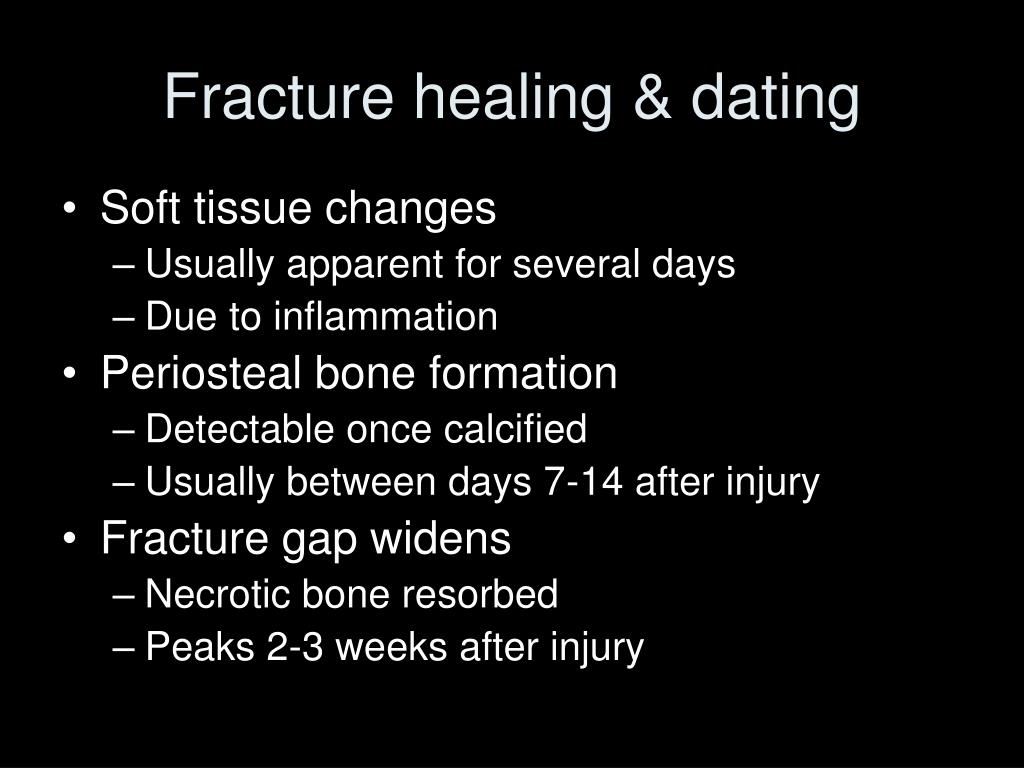 Fracture healing & dating

• Soft tissue changes
– Usually apparent for several days
– Due to inflammation
• Periosteal bone formation
– Detectable once calcified
– Usually between days 7-14 after injury
• Fracture gap widens
– Necrotic bone resorbed
– Peaks 2-3 weeks after injury